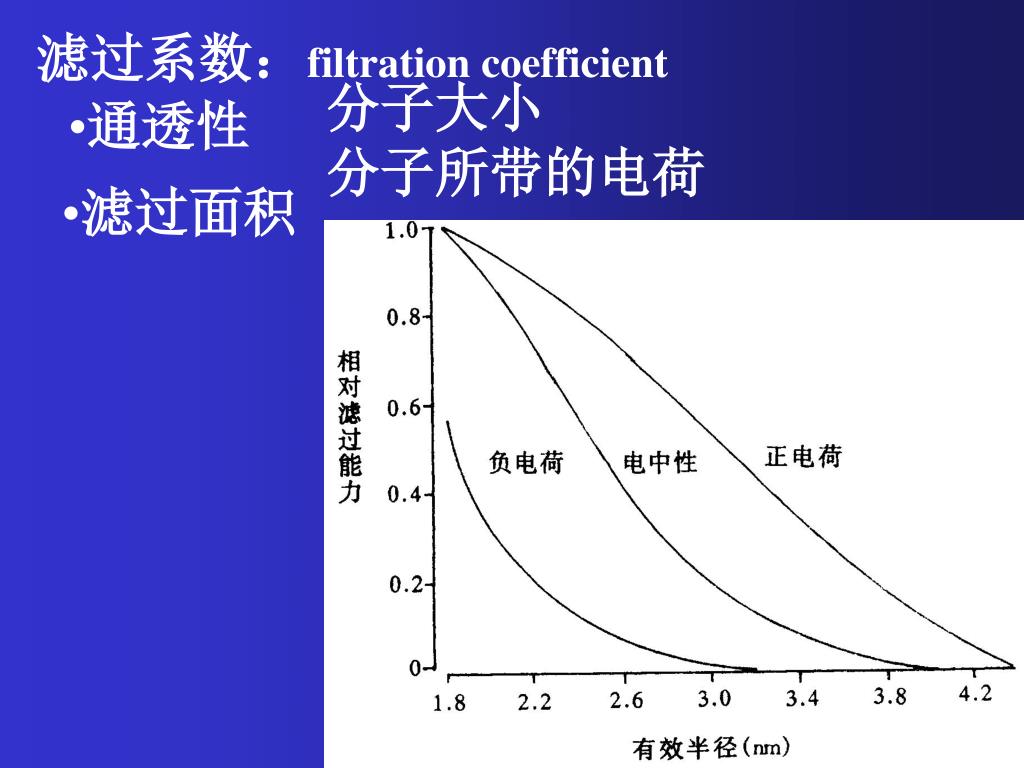 滤过系数：filtration coefficient

•通透性

分子大小

分子所带的电荷

•滤过面积

1.0
0.8
0.6
0.4
0.2
0

相对滤过能力

负电荷
电中性
正电荷

1.8
2.2
2.6
3.0
3.4
3.8
4.2

有效半径(nm)